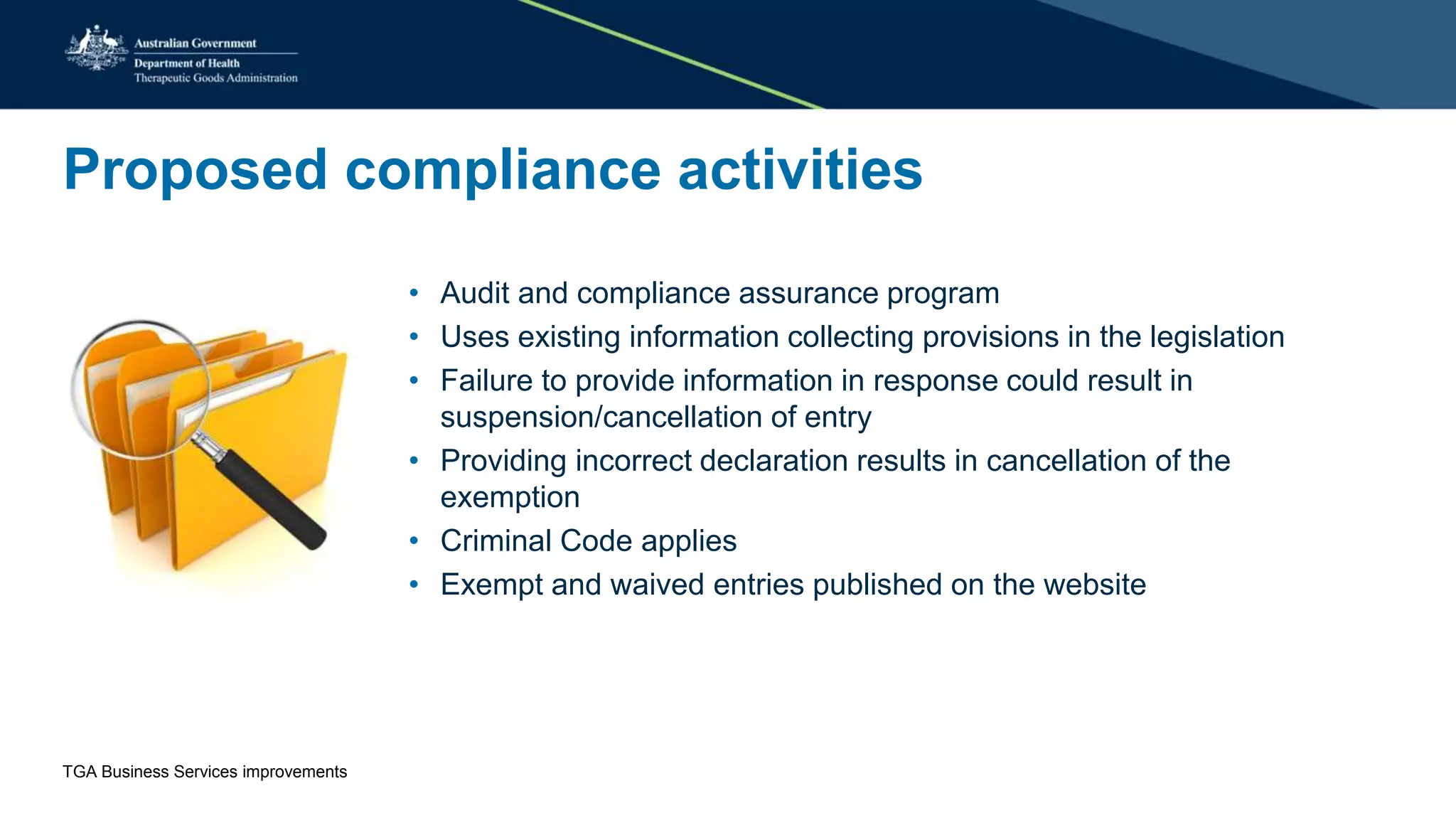 Australian Government
Department of Health
Therapeutic Goods Administration

Proposed compliance activities

• Audit and compliance assurance program
• Uses existing information collecting provisions in the legislation
• Failure to provide information in response could result in suspension/cancellation of entry
• Providing incorrect declaration results in cancellation of the exemption
• Criminal Code applies
• Exempt and waived entries published on the website

TGA Business Services improvements